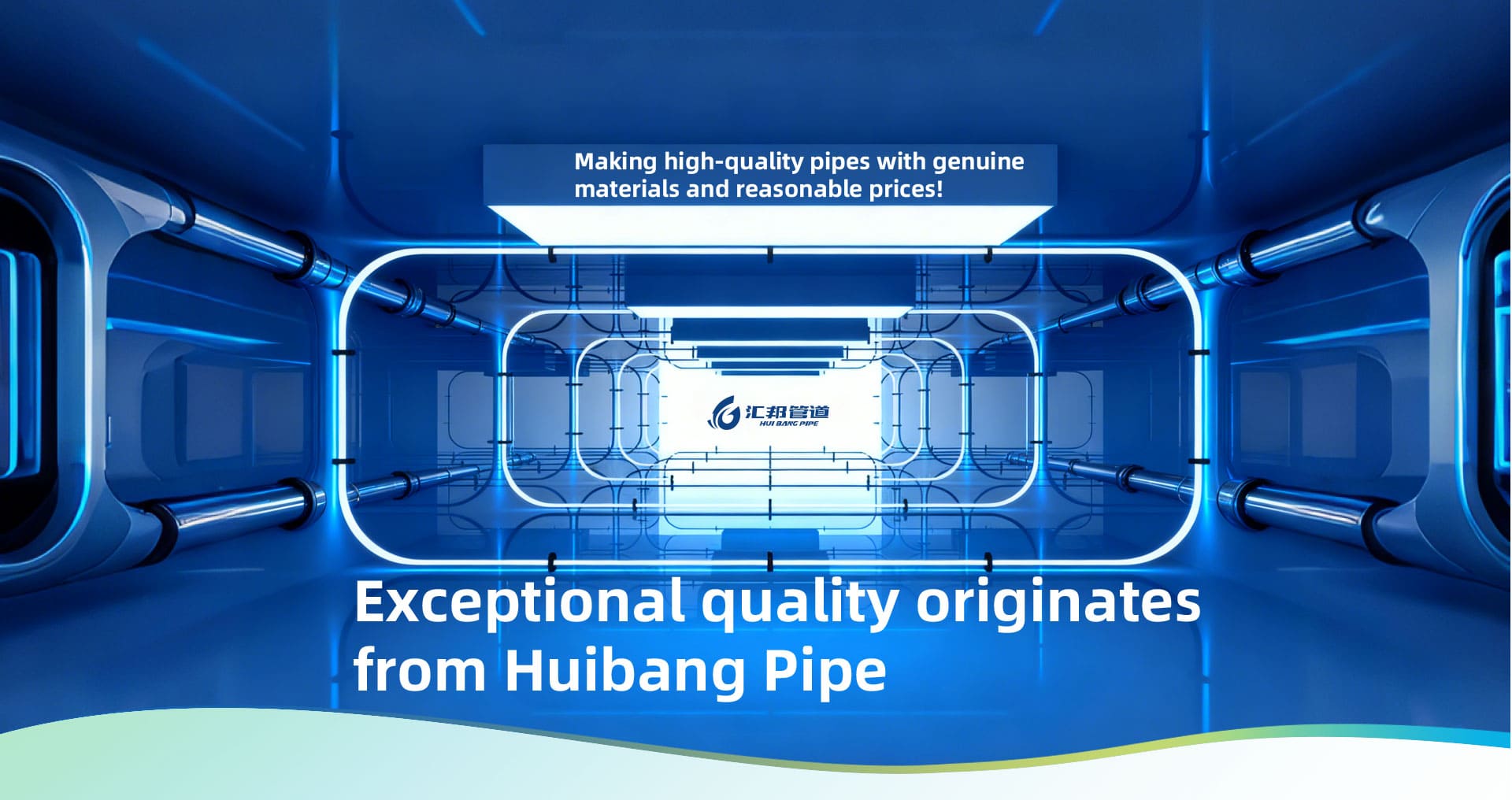 Making high-quality pipes with genuine materials and reasonable prices!

汇邦管道
HUI BANG PIPE

Exceptional quality originates from Huibang Pipe